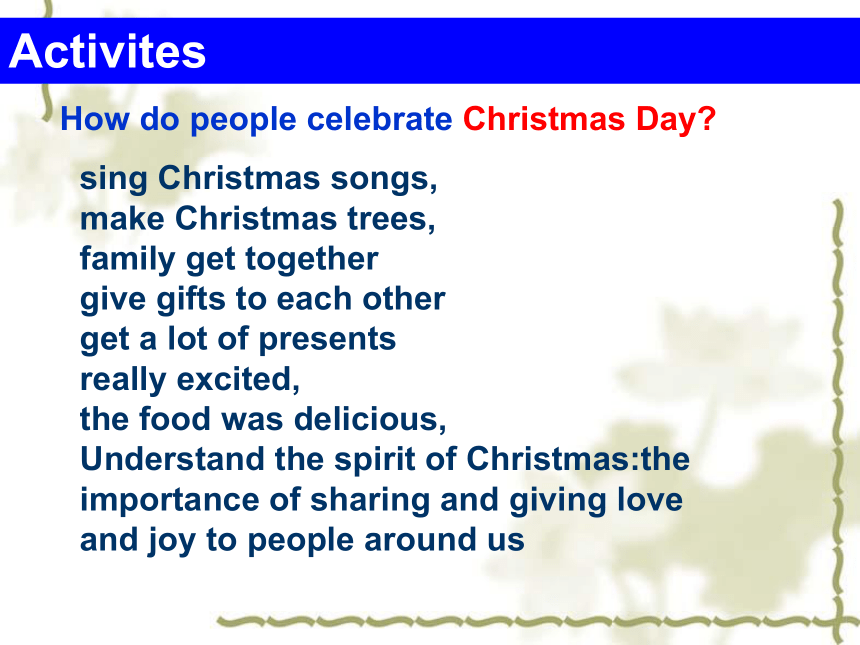 Activites

How do people celebrate Christmas Day?

sing Christmas songs,
make Christmas trees,
family get together
give gifts to each other
get a lot of presents
really excited,
the food was delicious,
Understand the spirit of Christmas:the importance of sharing and giving love and joy to people around us